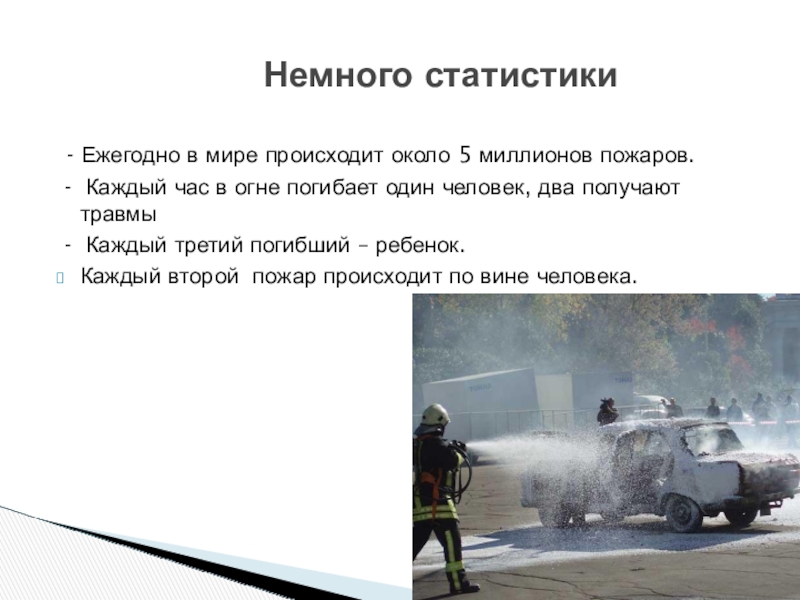 Немного статистики

- Ежегодно в мире происходит около 5 миллионов пожаров.

- Каждый час в огне погибает один человек, два получают травмы

- Каждый третий погибший – ребенок.

Каждый второй пожар происходит по вине человека.